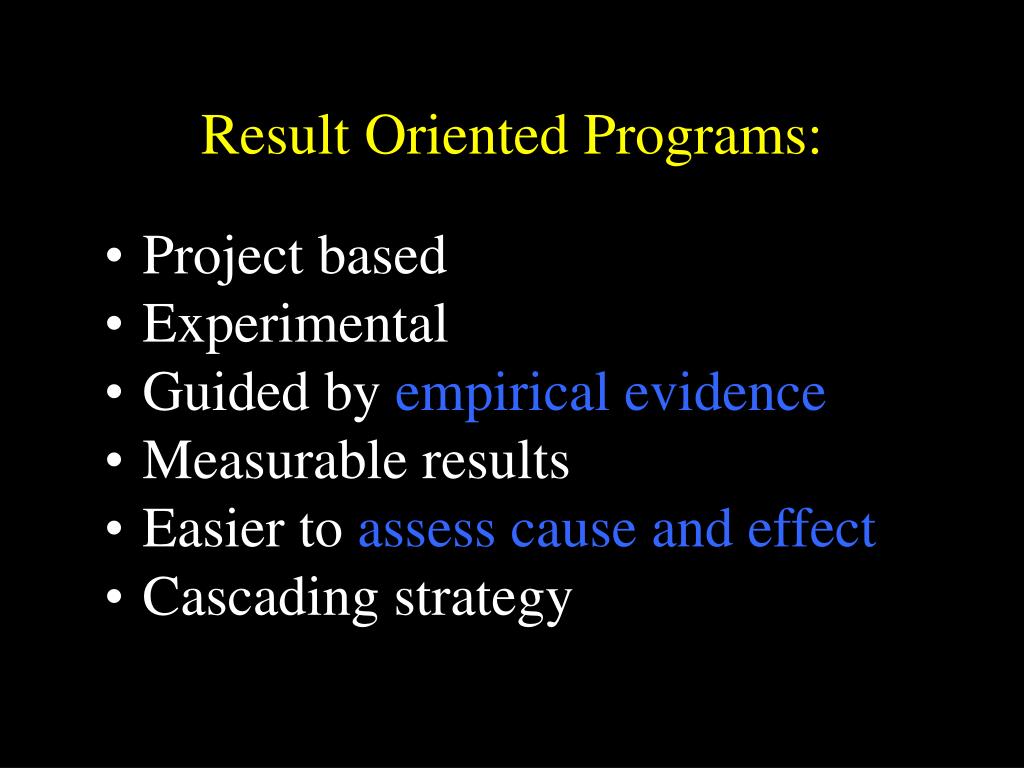 Result Oriented Programs:

• Project based
• Experimental
• Guided by empirical evidence
• Measurable results
• Easier to assess cause and effect
• Cascading strategy